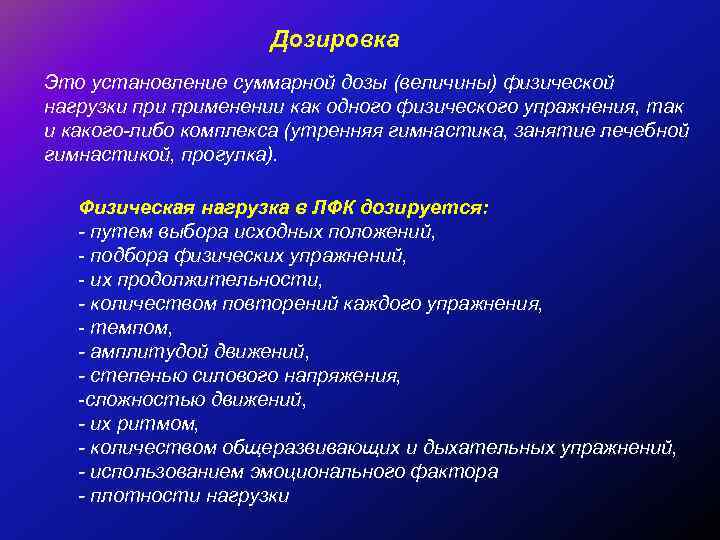 Дозировка

Это установление суммарной дозы (величины) физической нагрузки при применении как одного физического упражнения, так и какого-либо комплекса (утренняя гимнастика, занятие лечебной гимнастикой, прогулка).

Физическая нагрузка в ЛФК дозируется:
- путем выбора исходных положений,
- подбора физических упражнений,
- их продолжительности,
- количеством повторений каждого упражнения,
- темпом,
- амплитудой движений,
- степенью силового напряжения,
-сложностью движений,
- их ритмом,
- количеством общеразвивающих и дыхательных упражнений,
- использованием эмоционального фактора
- плотности нагрузки